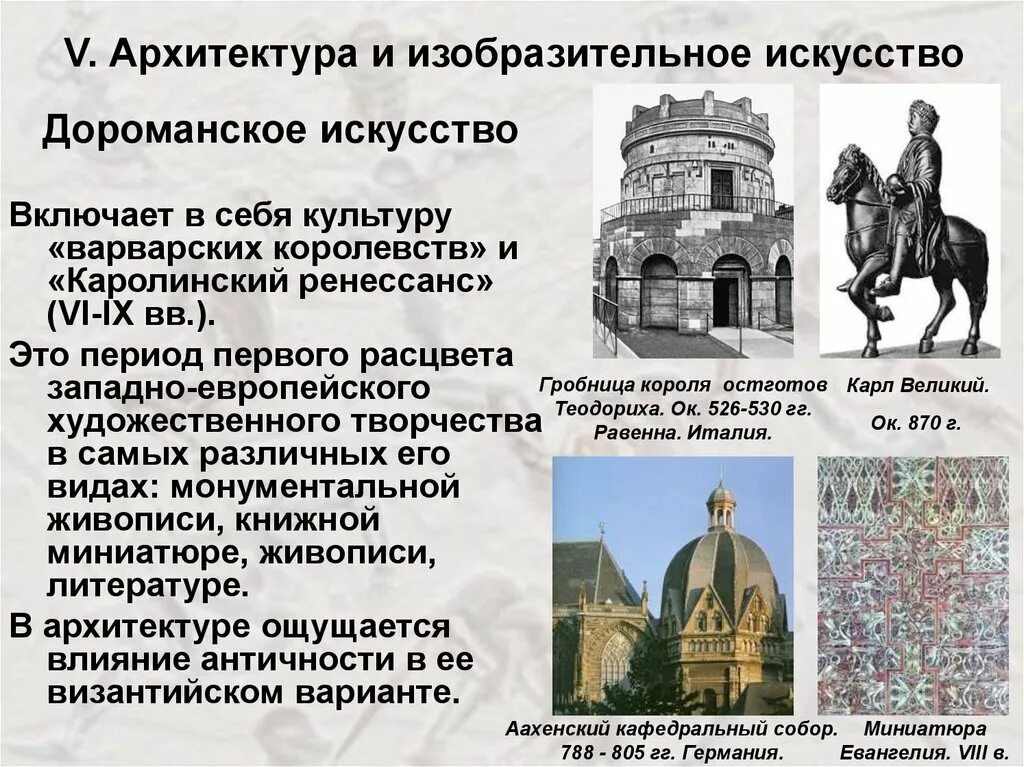 V. Архитектура и изобразительное искусство

Дороманское искусство

Включает в себя культуру «варварских королевств» и «Каролинский ренессанс» (VI-IX вв.).

Это период первого расцвета западно-европейского художественного творчества в самых различных его видах: монументальной живописи, книжной миниатюре, живописи, литературе.

В архитектуре ощущается влияние античности в ее византийском варианте.

Гробница короля остготов Теодориха. Ок. 526-530 гг. Равенна. Италия.

Карл Великий. Ок. 870 г.

Аахенский кафедральный собор. 788 - 805 гг. Германия.

Миниатюра Евангелия. VIII в.